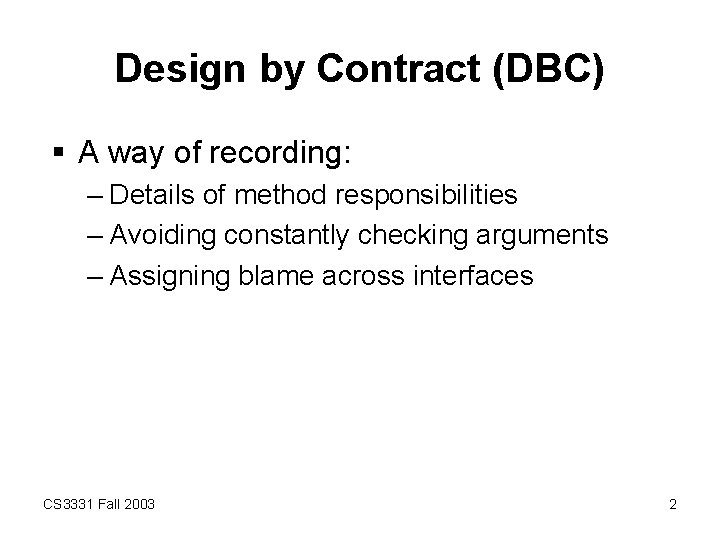 Design by Contract (DBC)

▪ A way of recording:
– Details of method responsibilities
– Avoiding constantly checking arguments
– Assigning blame across interfaces

CS3331 Fall 2003

2